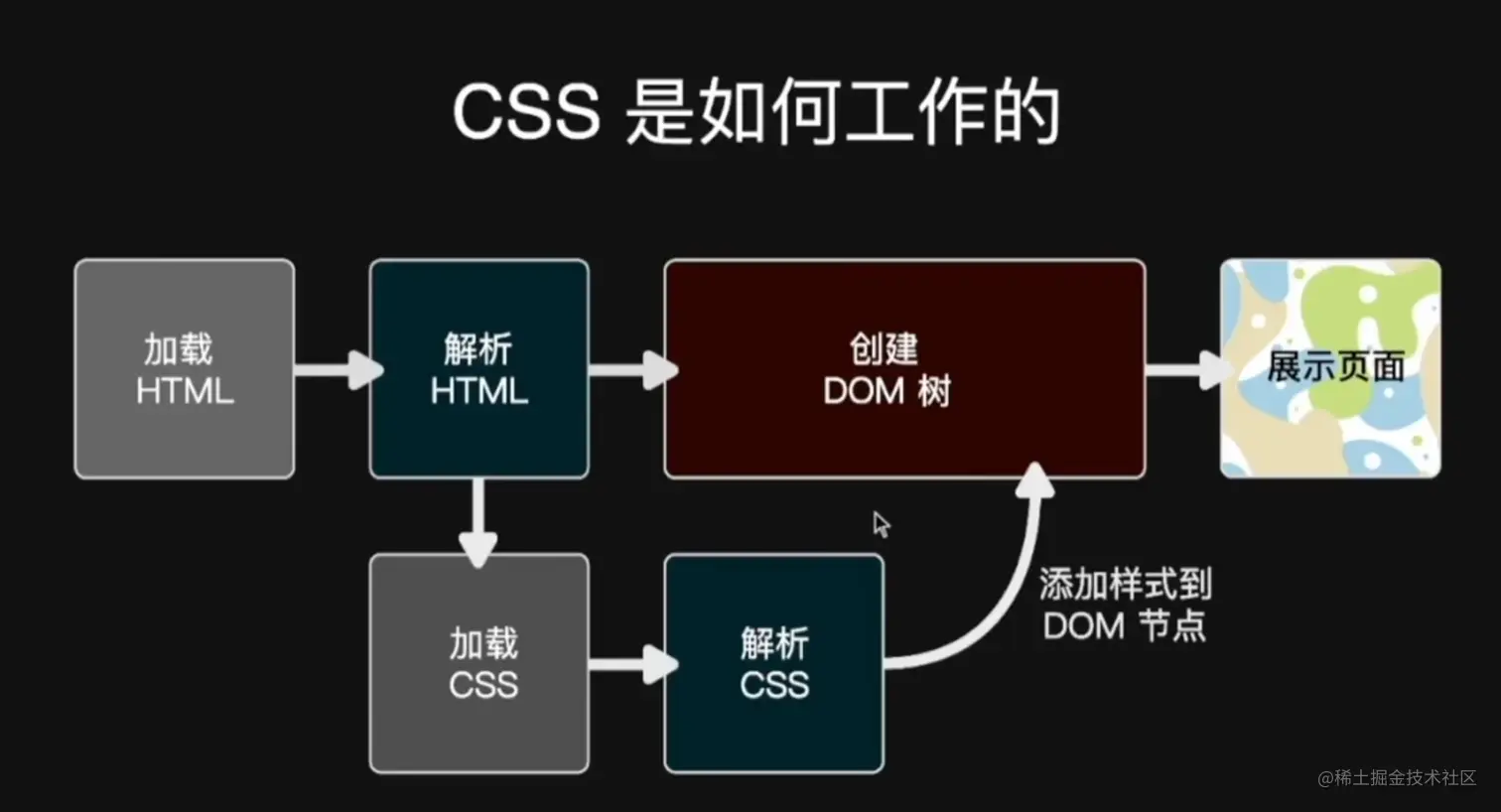 CSS 是如何工作的

加载
HTML

解析
HTML

创建
DOM 树

展示页面

加载
CSS

解析
CSS

添加样式到
DOM 节点

@稀土掘金技术社区